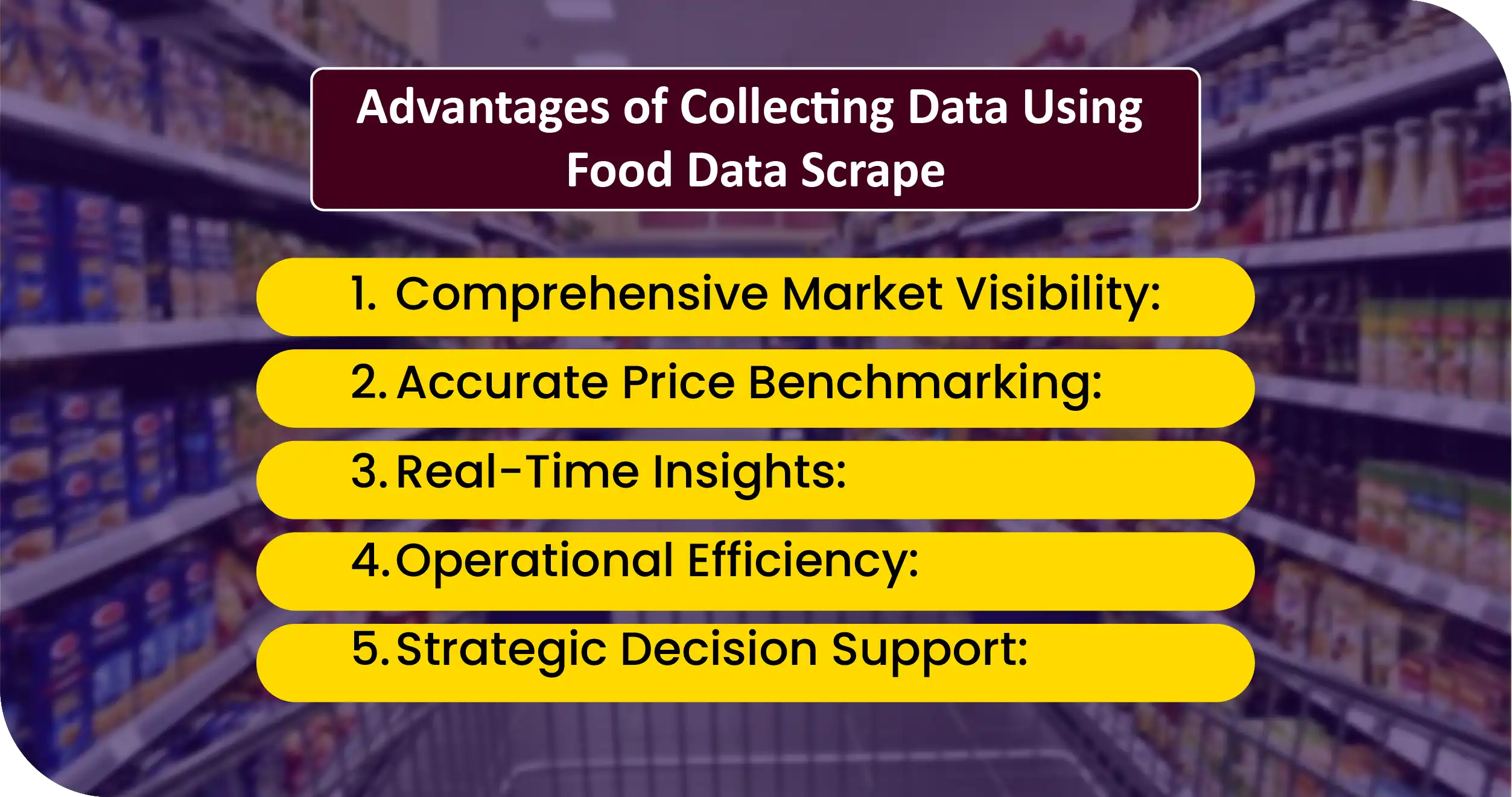 Advantages of Collecting Data Using Food Data Scrape

1. Comprehensive Market Visibility:

2. Accurate Price Benchmarking:

3. Real-Time Insights:

4. Operational Efficiency:

5. Strategic Decision Support: